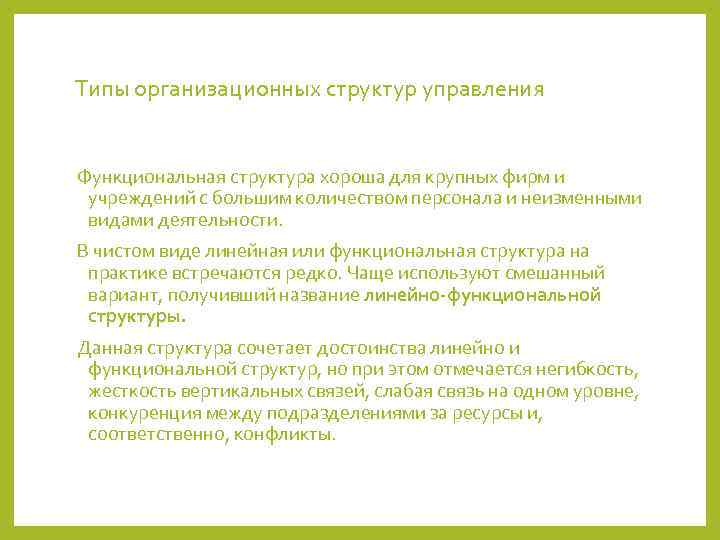 Типы организационных структур управления

Функциональная структура хороша для крупных фирм и учреждений с большим количеством персонала и неизменными видами деятельности.

В чистом виде линейная или функциональная структура на практике встречаются редко. Чаще используют смешанный вариант, получивший название линейно-функциональной структуры.

Данная структура сочетает достоинства линейно и функциональной структур, но при этом отмечается негибкость, жесткость вертикальных связей, слабая связь на одном уровне, конкуренция между подразделениями за ресурсы и, соответственно, конфликты.